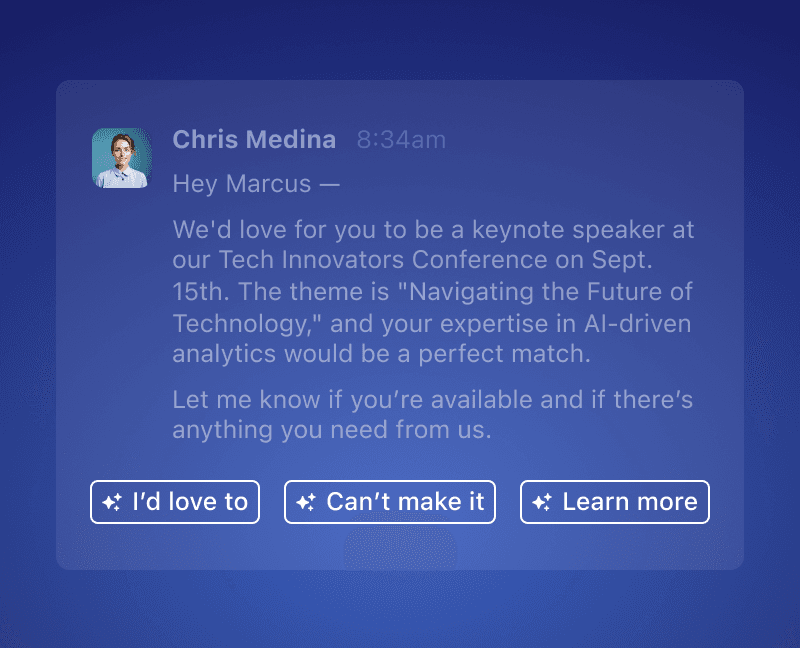 Chris Medina 8:34am

Hey Marcus —

We'd love for you to be a keynote speaker at our Tech Innovators Conference on Sept. 15th. The theme is "Navigating the Future of Technology," and your expertise in AI-driven analytics would be a perfect match.

Let me know if you're available and if there's anything you need from us.

I'd love to

Can't make it

Learn more